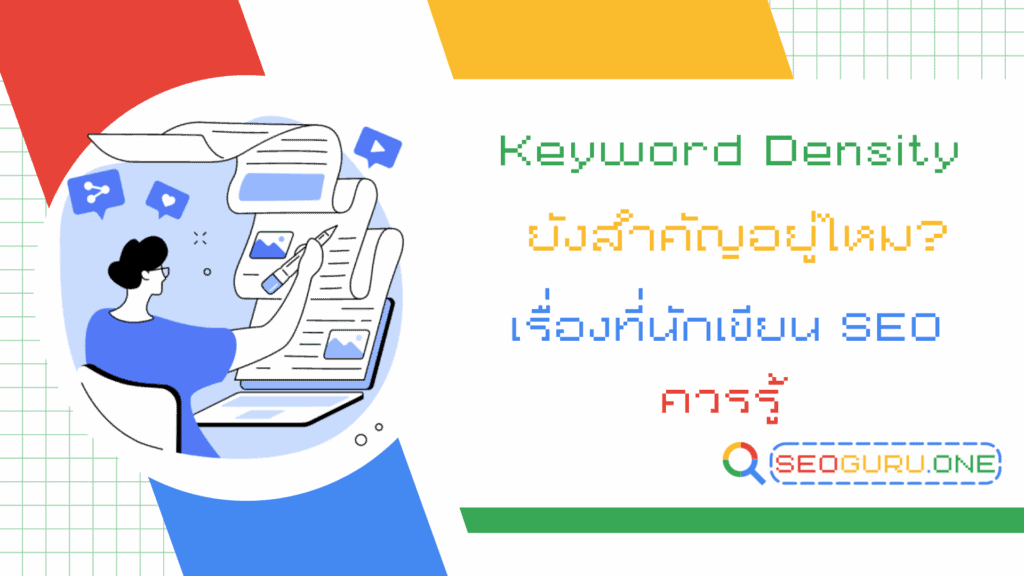 Keyword Density

ยังสำคัญอยู่ไหม?

เรื่องที่นักเขียน SEO

ควรรู้

SEOGURU.ONE